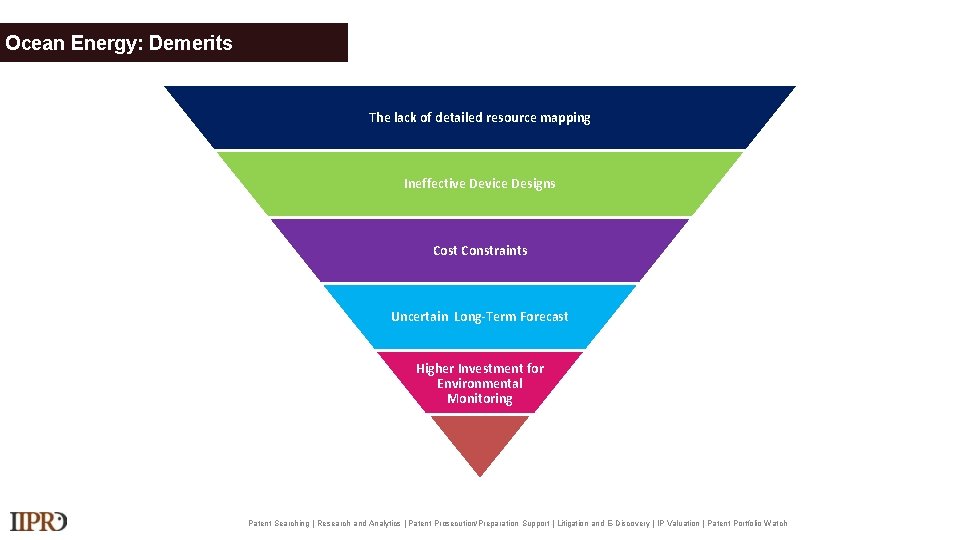 Ocean Energy: Demerits

The lack of detailed resource mapping

Ineffective Device Designs

Cost Constraints

Uncertain Long-Term Forecast

Higher Investment for Environmental Monitoring

IIPRD

Patent Searching | Research and Analytics | Patent Prosecution/Preparation Support | Litigation and E-Discovery | IP Valuation | Patent Portfolio Watch